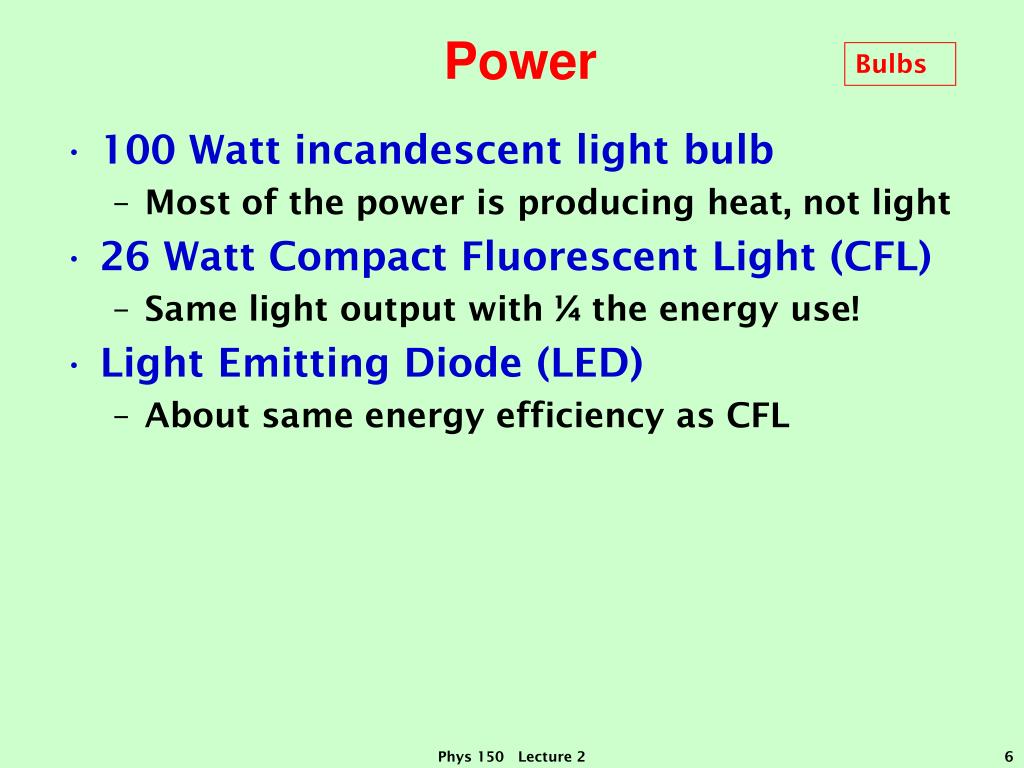 Power

Bulbs

• 100 Watt incandescent light bulb
– Most of the power is producing heat, not light
• 26 Watt Compact Fluorescent Light (CFL)
– Same light output with ¼ the energy use!
• Light Emitting Diode (LED)
– About same energy efficiency as CFL

Phys 150 Lecture 2

6